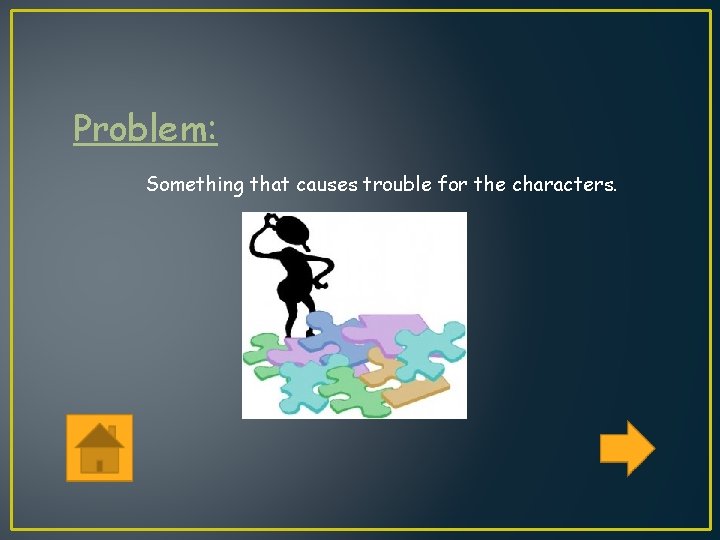 Problem:

Something that causes trouble for the characters.